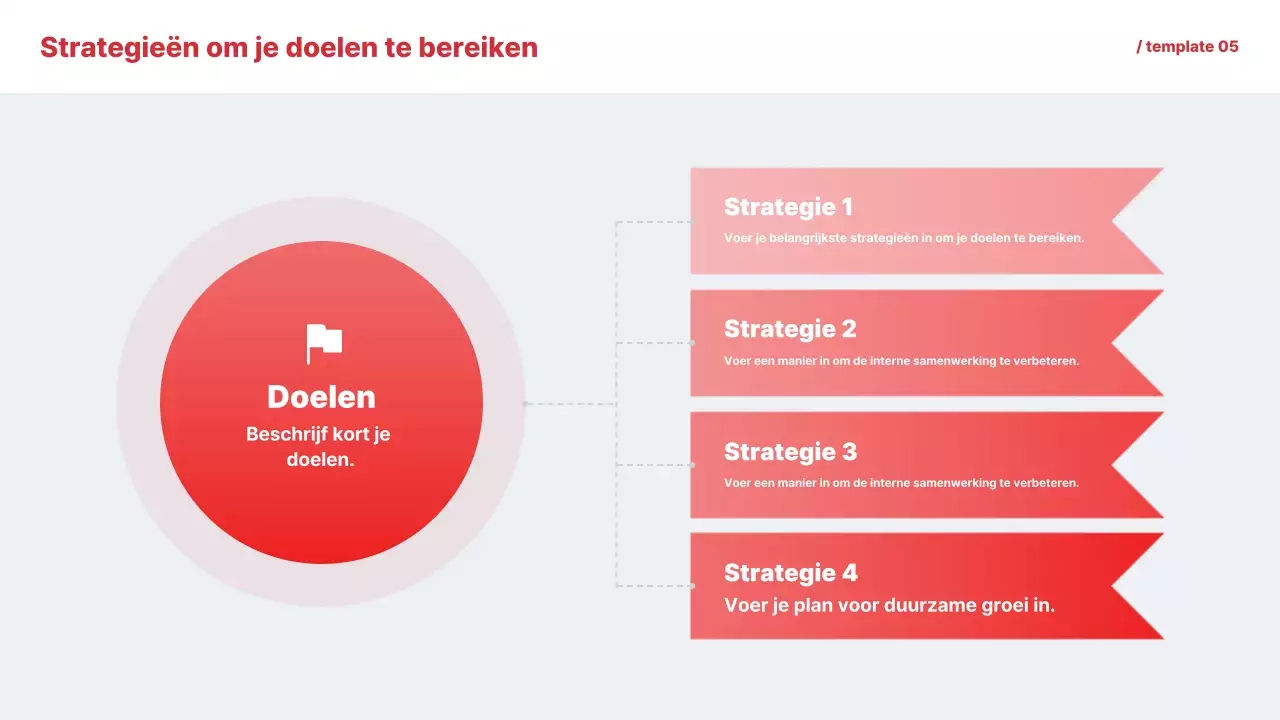 Strategieën om je doelen te bereiken

/ template 05

Doelen

Beschrijf kort je doelen.

Strategie 1

Voer je belangrijkste strategieën in om je doelen te bereiken.

Strategie 2

Voer een manier in om de interne samenwerking te verbeteren.

Strategie 3

Voer een manier in om de interne samenwerking te verbeteren.

Strategie 4

Voer je plan voor duurzame groei in.